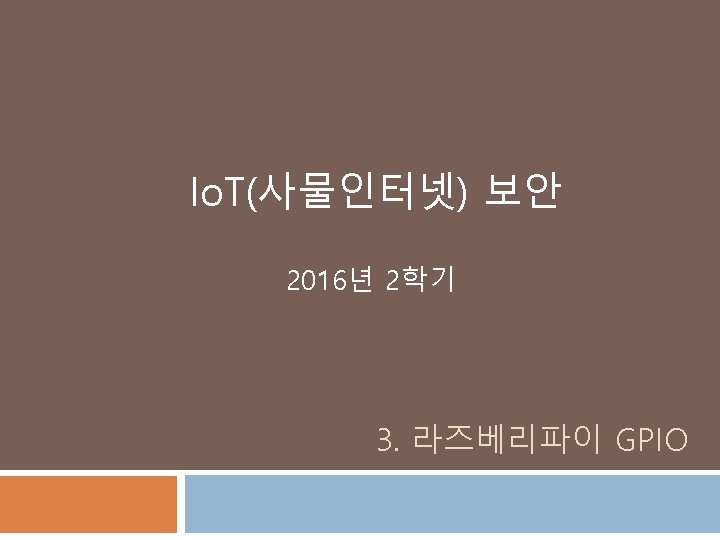 IoT(사물인터넷) 보안

2016년 2학기

3. 라즈베리파이 GPIO